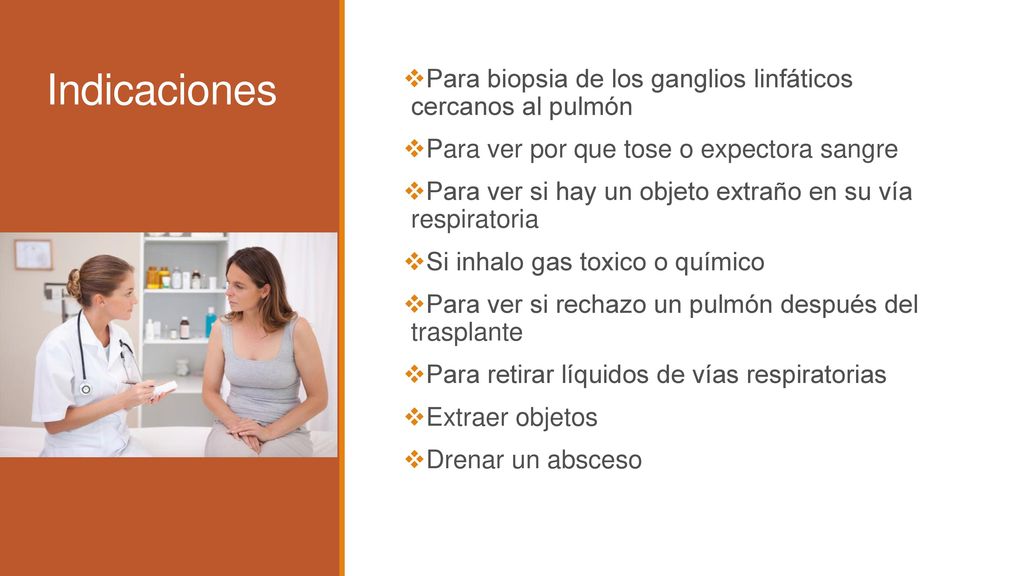 Indicaciones

❖Para biopsia de los ganglios linfáticos cercanos al pulmón

❖Para ver por que tose o expectora sangre

❖Para ver si hay un objeto extraño en su vía respiratoria

❖Si inhalo gas toxico o químico

❖Para ver si rechazo un pulmón después del trasplante

❖Para retirar líquidos de vías respiratorias

❖Extraer objetos

❖Drenar un absceso